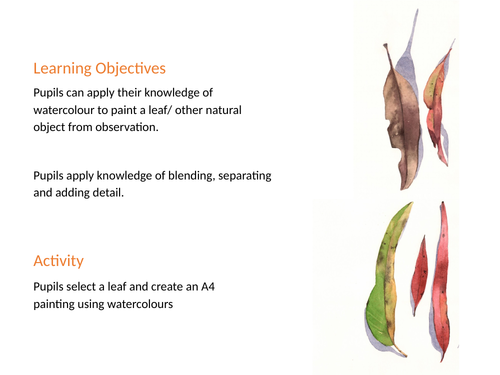 Learning Objectives

Pupils can apply their knowledge of watercolour to paint a leaf/ other natural object from observation.

Pupils apply knowledge of blending, separating and adding detail.

Activity

Pupils select a leaf and create an A4 painting using watercolours